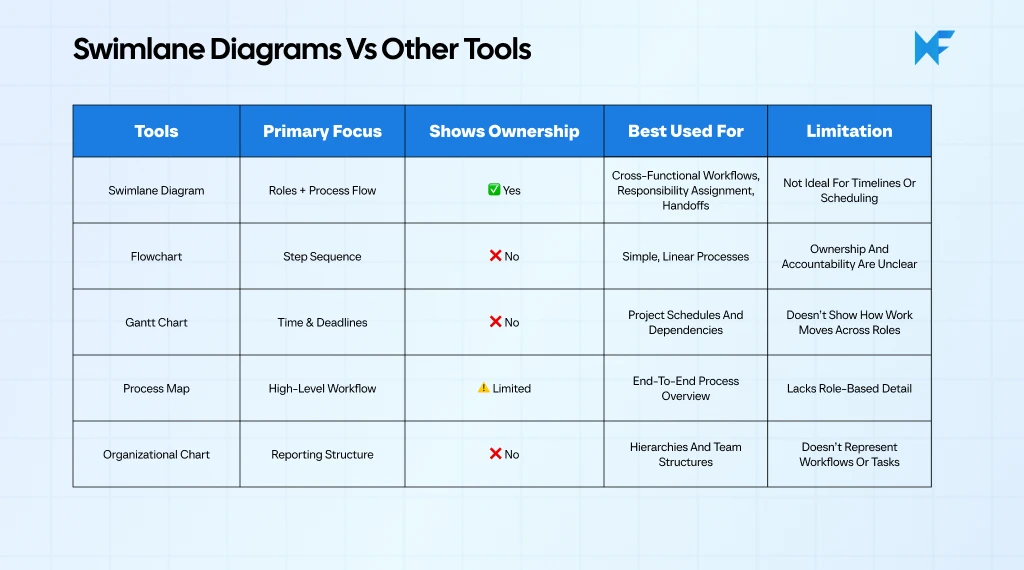 Swimlane Diagrams Vs Other Tools

| Tools | Primary Focus | Shows Ownership | Best Used For | Limitation |
|---|---|---|---|---|
| Swimlane Diagram | Roles + Process Flow | ✅ Yes | Cross-Functional Workflows, Responsibility Assignment, Handoffs | Not Ideal For Timelines Or Scheduling |
| Flowchart | Step Sequence | ❌ No | Simple, Linear Processes | Ownership And Accountability Are Unclear |
| Gantt Chart | Time & Deadlines | ❌ No | Project Schedules And Dependencies | Doesn't Show How Work Moves Across Roles |
| Process Map | High-Level Workflow | ⚠️ Limited | End-To-End Process Overview | Lacks Role-Based Detail |
| Organizational Chart | Reporting Structure | ❌ No | Hierarchies And Team Structures | Doesn't Represent Workflows Or Tasks |